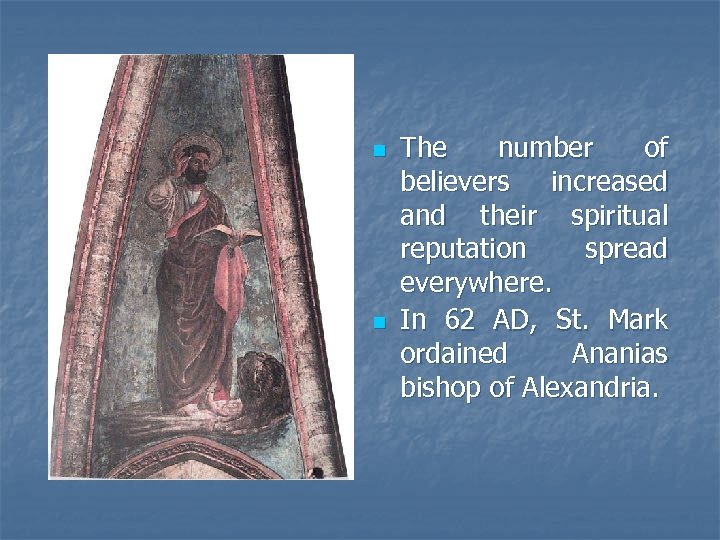 - The number of believers increased and their spiritual reputation spread everywhere.
- In 62 AD, St. Mark ordained Ananias bishop of Alexandria.